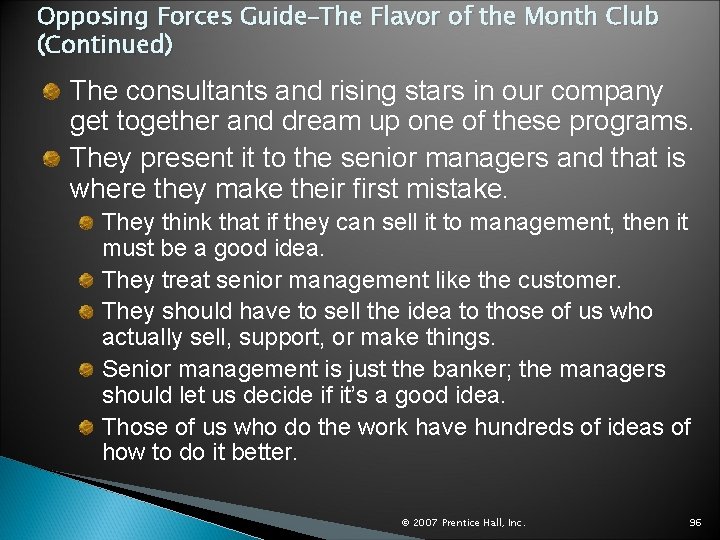 Opposing Forces Guide–The Flavor of the Month Club (Continued)

The consultants and rising stars in our company get together and dream up one of these programs.

They present it to the senior managers and that is where they make their first mistake.

They think that if they can sell it to management, then it must be a good idea.

They treat senior management like the customer.

They should have to sell the idea to those of us who actually sell, support, or make things.

Senior management is just the banker; the managers should let us decide if it's a good idea.

Those of us who do the work have hundreds of ideas of how to do it better.

© 2007 Prentice Hall, Inc.

96